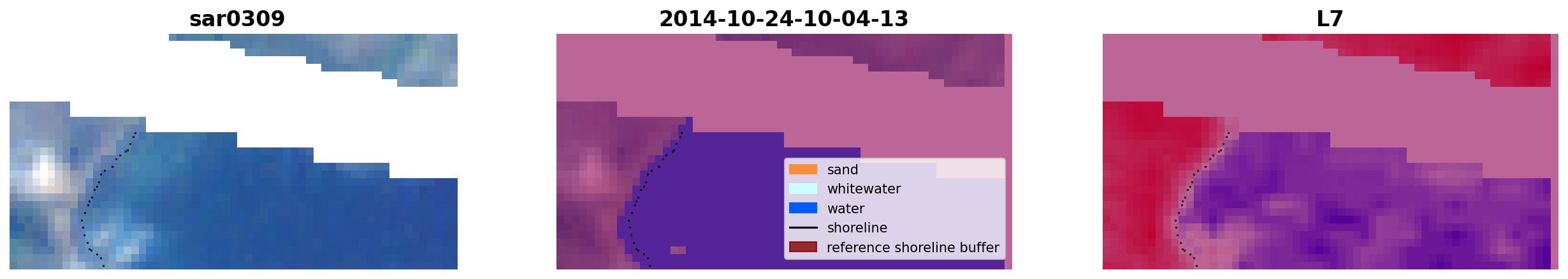 sar0309

2014-10-24-10-04-13

sand
whitewater
water
shoreline
reference shoreline buffer

L7